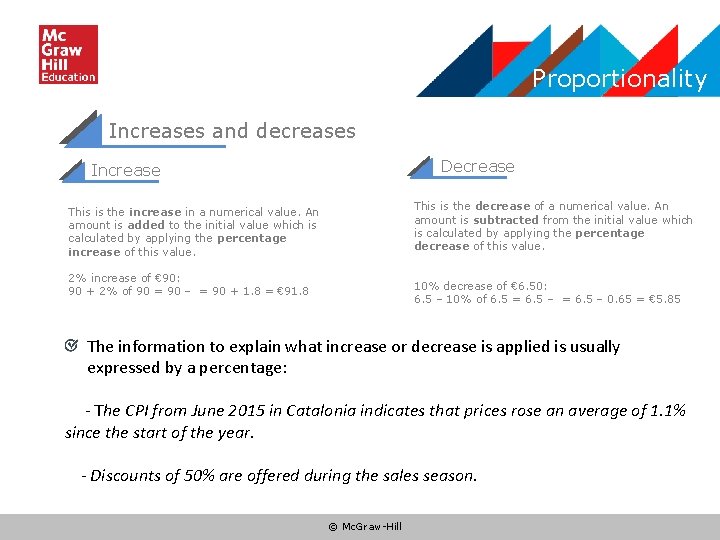 Mc Graw Hill Education

Proportionality

Increases and decreases

Increase

This is the increase in a numerical value. An amount is added to the initial value which is calculated by applying the percentage increase of this value.

2% increase of €90:
90 + 2% of 90 = 90 – = 90 + 1.8 = €91.8

Decrease

This is the decrease of a numerical value. An amount is subtracted from the initial value which is calculated by applying the percentage decrease of this value.

10% decrease of €6.50:
6.5 – 10% of 6.5 = 6.5 – = 6.5 – 0.65 = €5.85

The information to explain what increase or decrease is applied is usually expressed by a percentage:

- The CPI from June 2015 in Catalonia indicates that prices rose an average of 1.1% since the start of the year.

- Discounts of 50% are offered during the sales season.

© McGraw-Hill